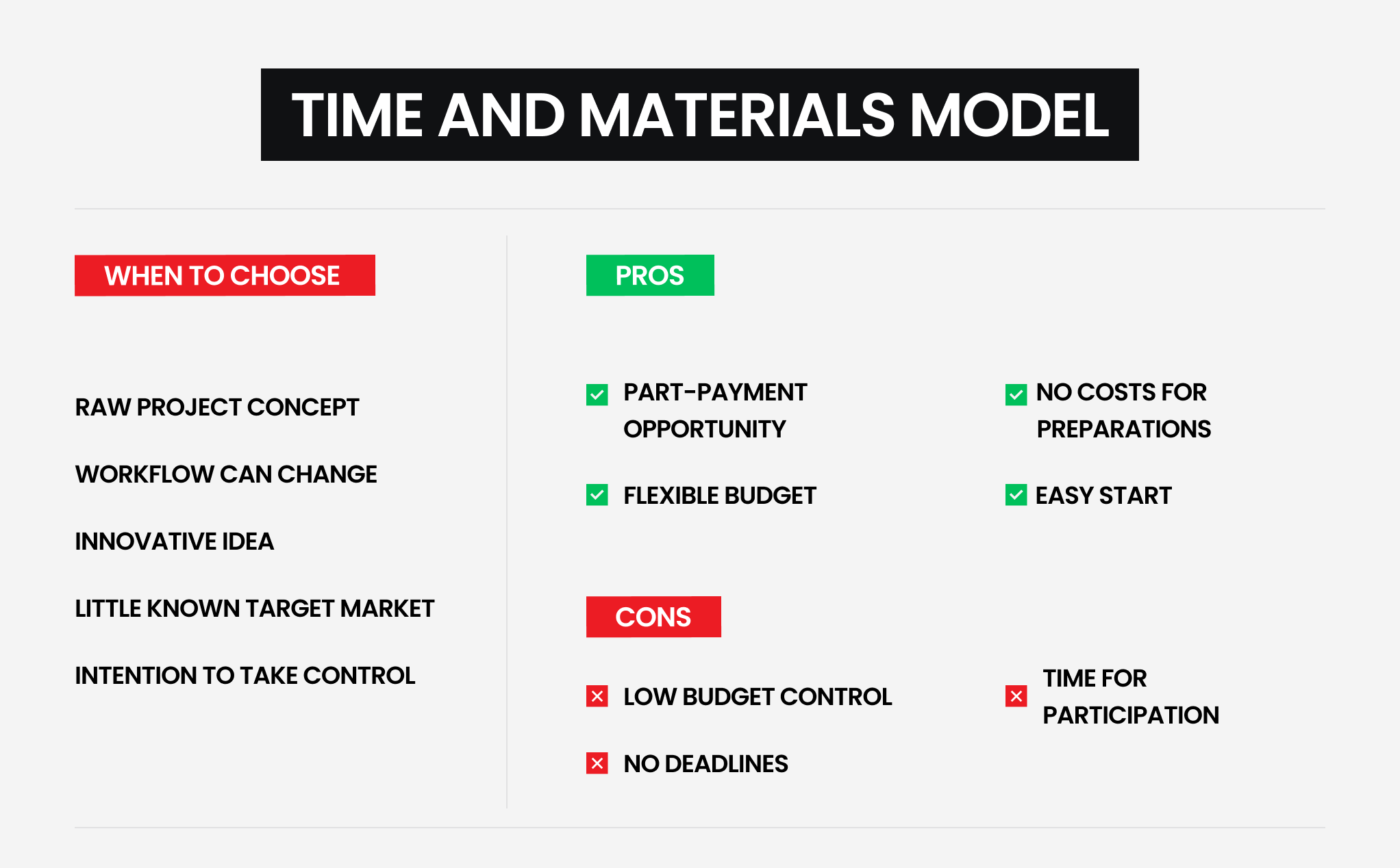 TIME AND MATERIALS MODEL

WHEN TO CHOOSE

RAW PROJECT CONCEPT

WORKFLOW CAN CHANGE

INNOVATIVE IDEA

LITTLE KNOWN TARGET MARKET

INTENTION TO TAKE CONTROL

PROS

PART-PAYMENT OPPORTUNITY

FLEXIBLE BUDGET

NO COSTS FOR PREPARATIONS

EASY START

CONS

LOW BUDGET CONTROL

NO DEADLINES

TIME FOR PARTICIPATION